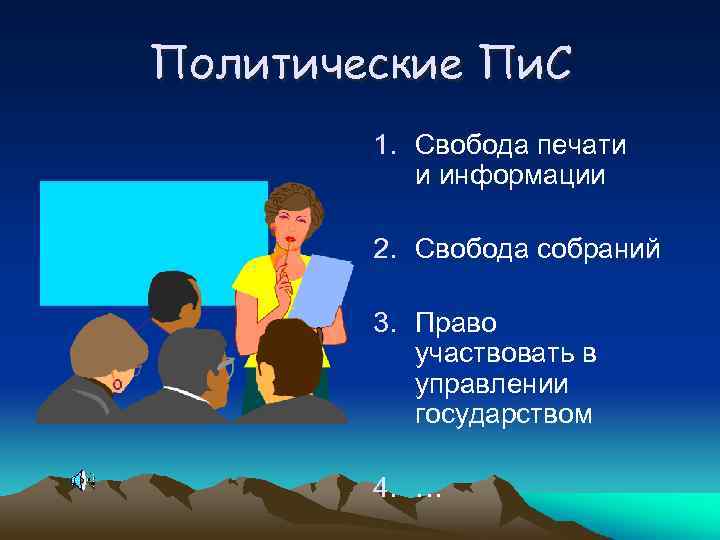 Политические ПиС

1. Свобода печати и информации

2. Свобода собраний

3. Право участвовать в управлении государством

4. …